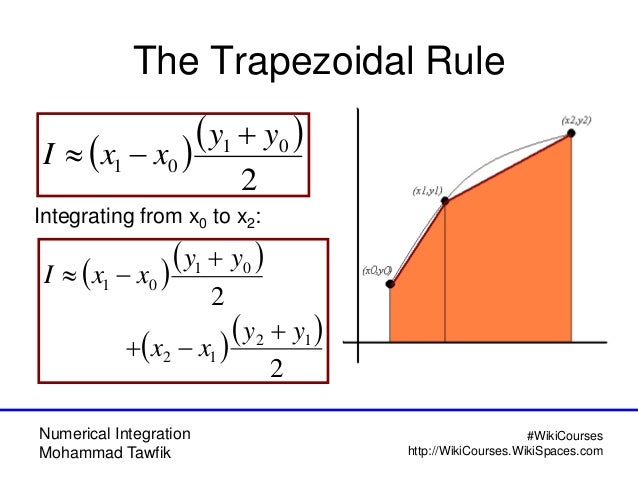 The Trapezoidal Rule

$I \approx (x_1 - x_0)\frac{(y_1 + y_0)}{2}$

Integrating from $x_0$ to $x_2$:

$I \approx (x_1 - x_0)\frac{(y_1 + y_0)}{2} + (x_2 - x_1)\frac{(y_2 + y_1)}{2}$

(x2,y2)

(x1,y1)

(x0,y0)

Numerical Integration
Mohammad Tawfik

#WikiCourses
http://WikiCourses.WikiSpaces.com